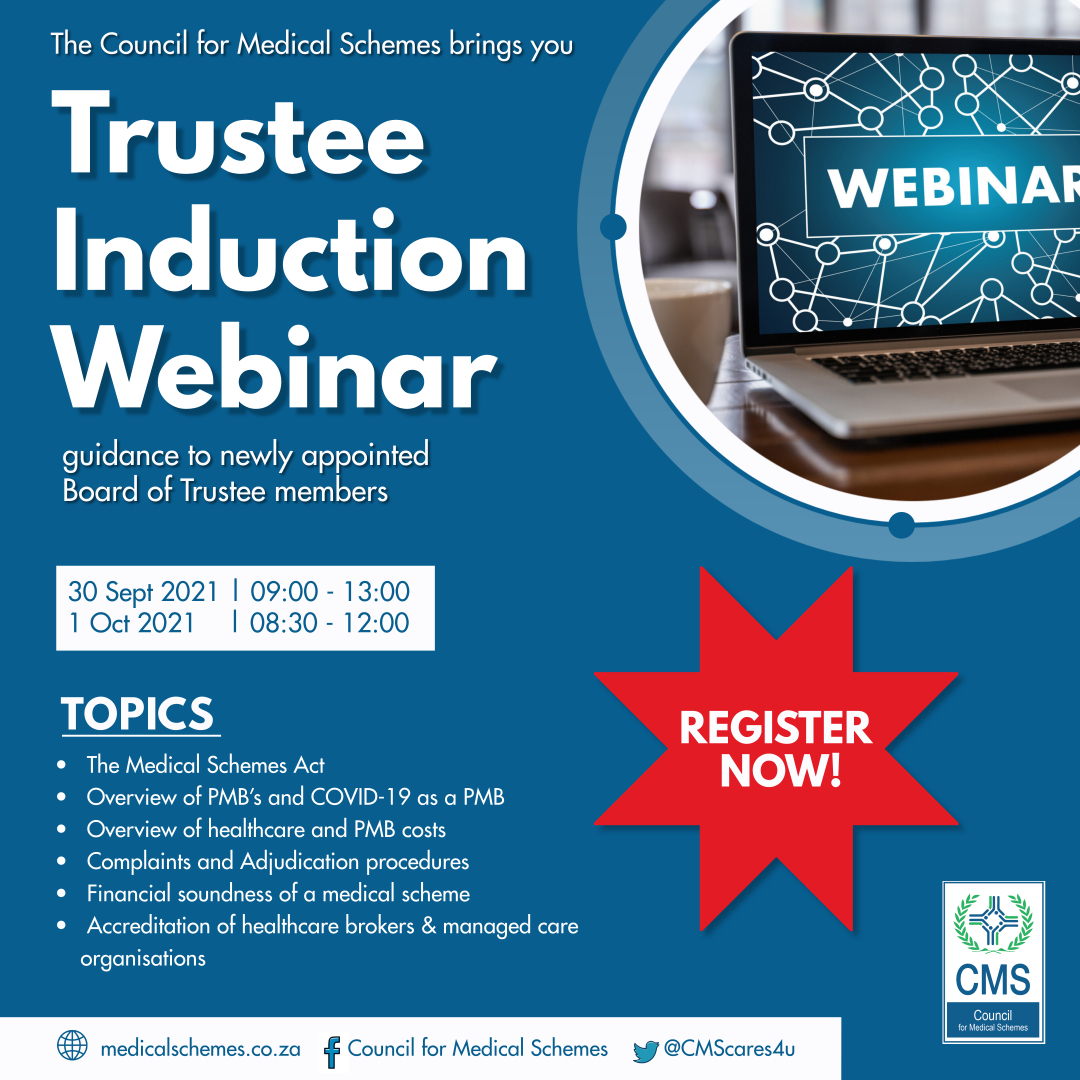 The Council for Medical Schemes brings you

Trustee Induction Webinar

guidance to newly appointed Board of Trustee members

WEBINAR

30 Sept 2021 | 09:00 - 13:00
1 Oct 2021 | 08:30 - 12:00

TOPICS

- The Medical Schemes Act
- Overview of PMB's and COVID-19 as a PMB
- Overview of healthcare and PMB costs
- Complaints and Adjudication procedures
- Financial soundness of a medical scheme
- Accreditation of healthcare brokers & managed care organisations

REGISTER NOW!

CMS
Council for Medical Schemes

medicalschemes.co.za Council for Medical Schemes @CMScares4u